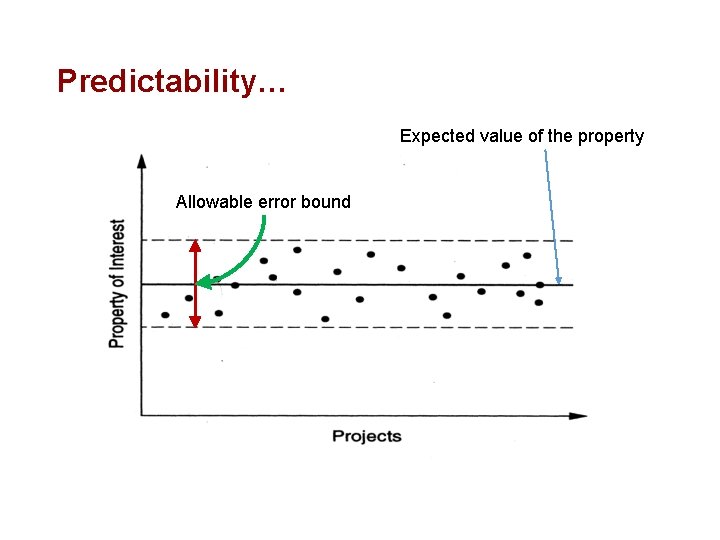 Predictability…

Expected value of the property

Allowable error bound

Property of Interest

Projects